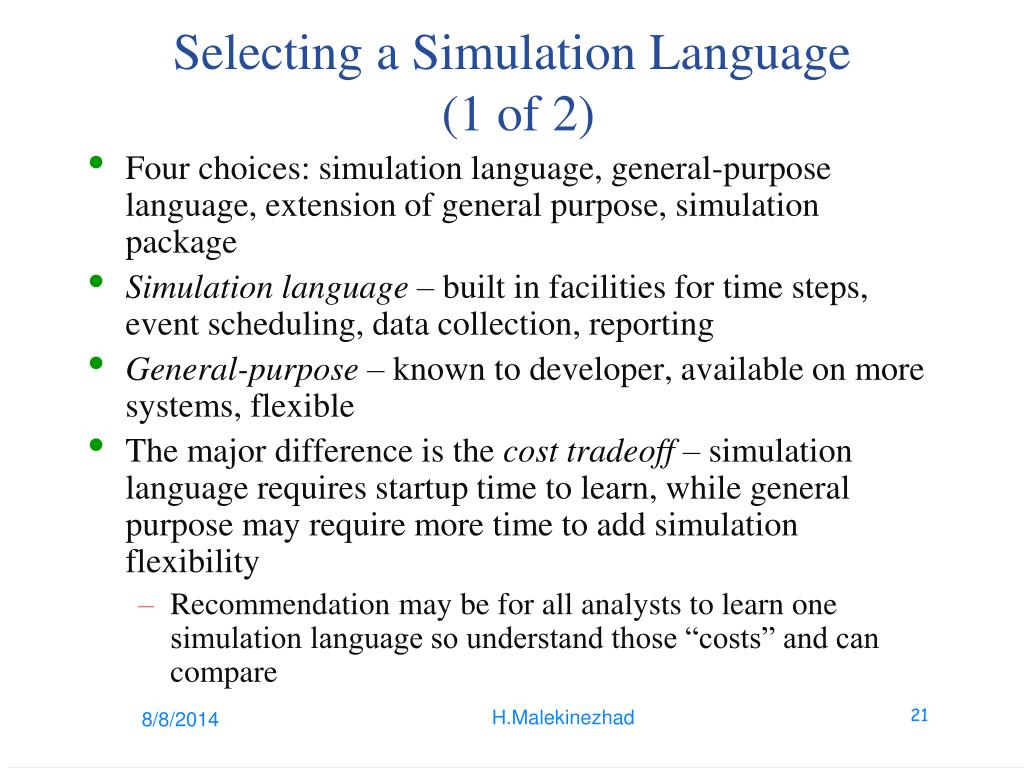 Selecting a Simulation Language (1 of 2)

• Four choices: simulation language, general-purpose language, extension of general purpose, simulation package
• Simulation language – built in facilities for time steps, event scheduling, data collection, reporting
• General-purpose – known to developer, available on more systems, flexible
• The major difference is the cost tradeoff – simulation language requires startup time to learn, while general purpose may require more time to add simulation flexibility
– Recommendation may be for all analysts to learn one simulation language so understand those “costs” and can compare

8/8/2014
H.Malekinezhad
21